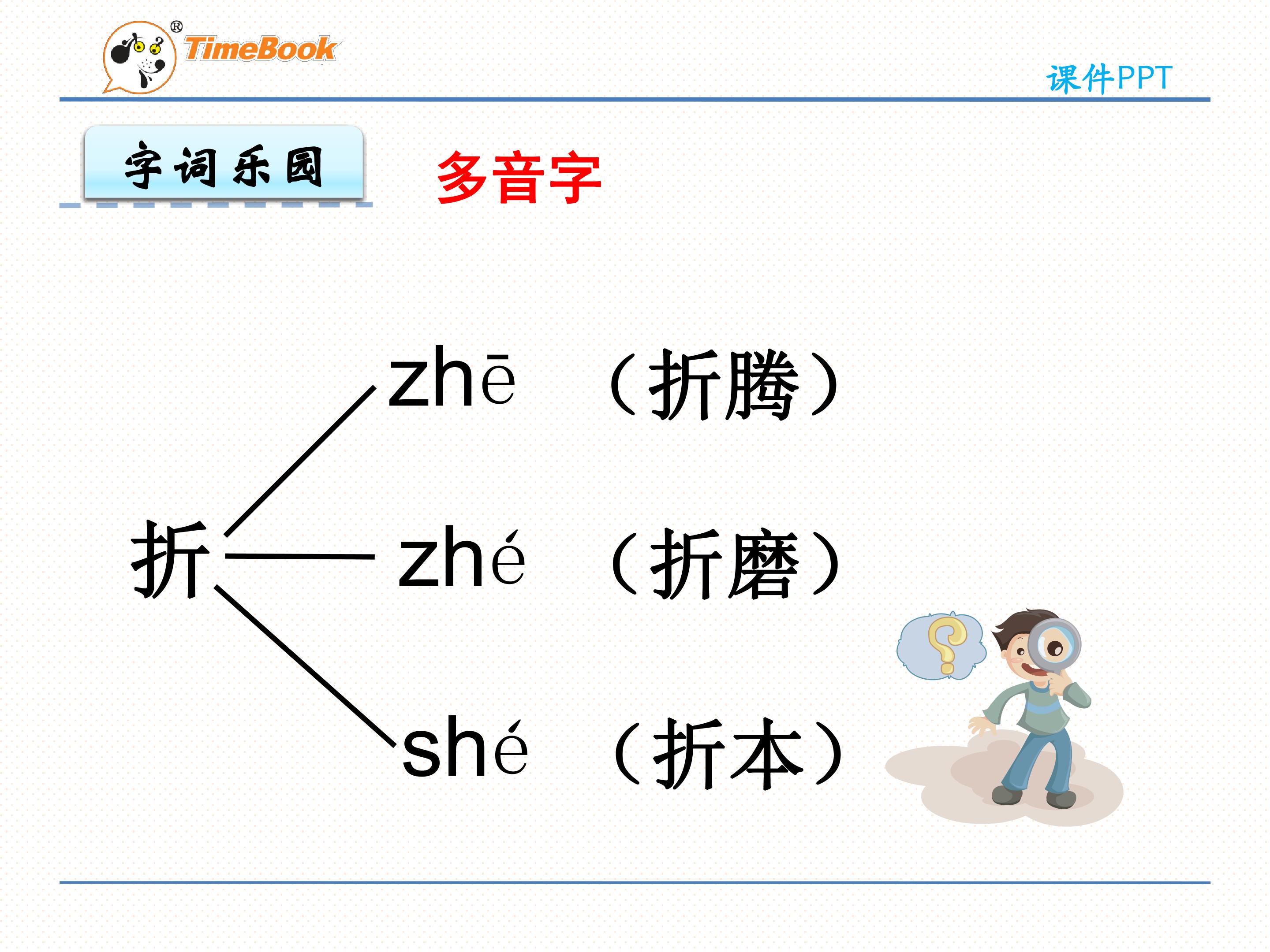 TimeBook®

课件PPT

字词乐园

多音字

折

zhē （折腾）

zhé （折磨）

shé （折本）